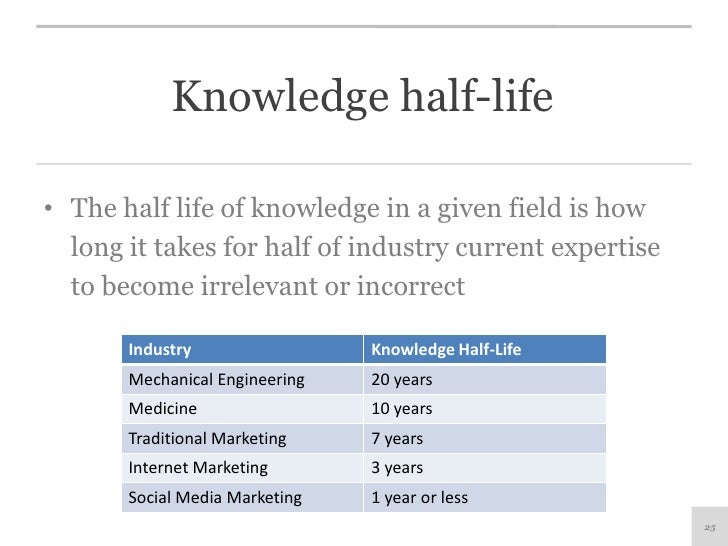 Knowledge half-life

• The half life of knowledge in a given field is how long it takes for half of industry current expertise to become irrelevant or incorrect

| Industry | Knowledge Half-Life |
|---|---|
| Mechanical Engineering | 20 years |
| Medicine | 10 years |
| Traditional Marketing | 7 years |
| Internet Marketing | 3 years |
| Social Media Marketing | 1 year or less |

25